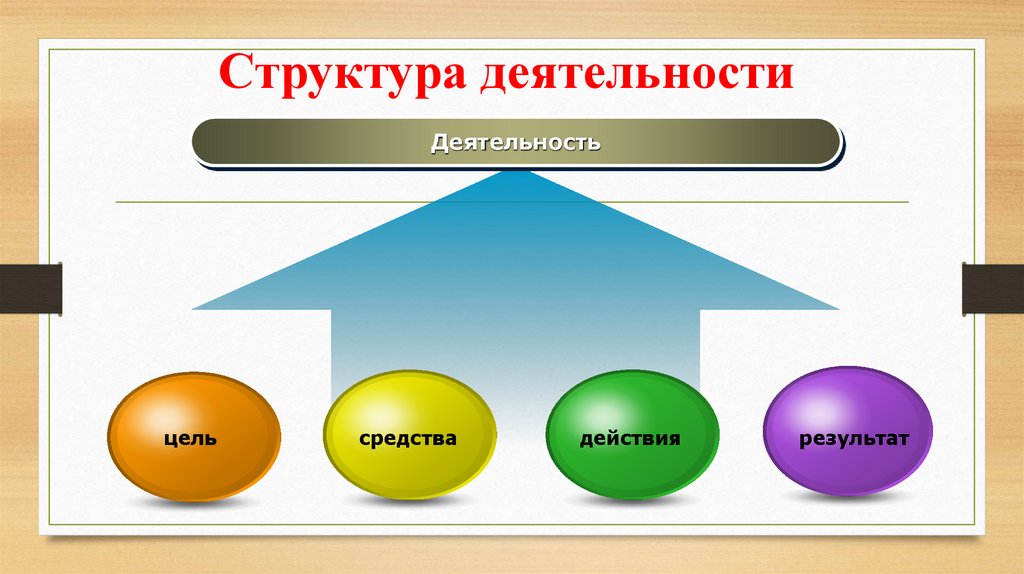 Структура деятельности

Деятельность

цель

средства

действия

результат